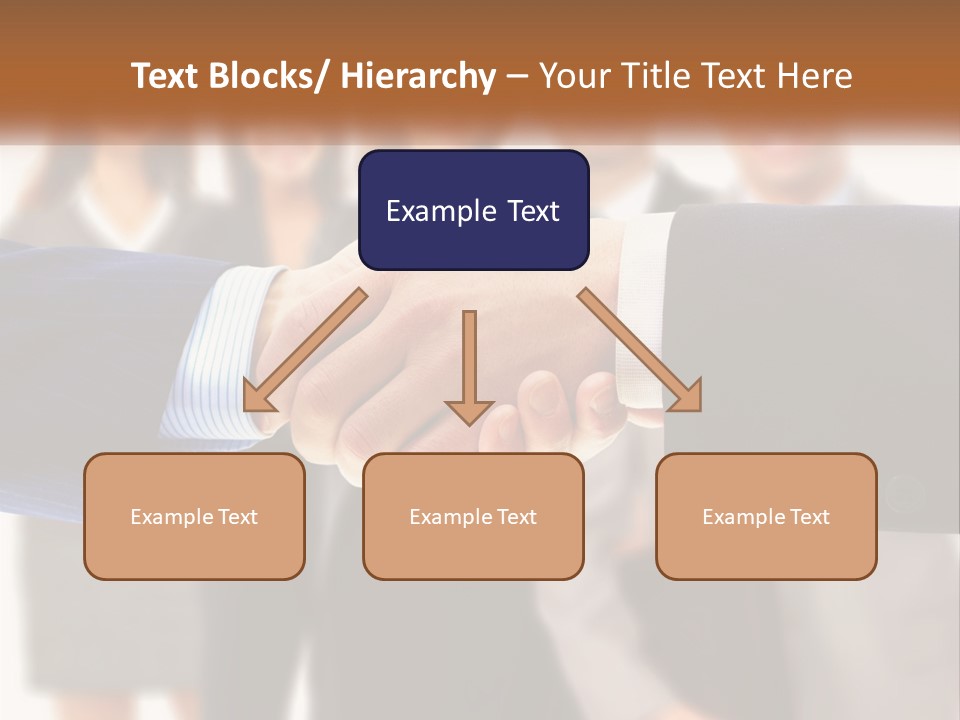 Text Blocks/ Hierarchy – Your Title Text Here

Example Text

Example Text

Example Text

Example Text